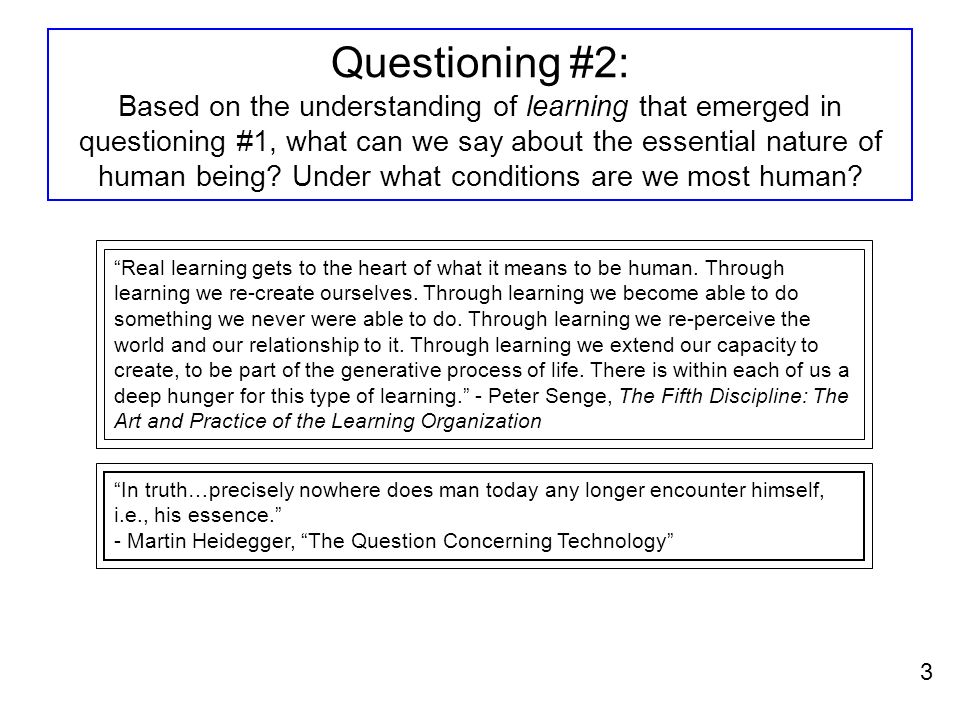 Questioning #2:
Based on the understanding of learning that emerged in questioning #1, what can we say about the essential nature of human being? Under what conditions are we most human?

“Real learning gets to the heart of what it means to be human. Through learning we re-create ourselves. Through learning we become able to do something we never were able to do. Through learning we re-perceive the world and our relationship to it. Through learning we extend our capacity to create, to be part of the generative process of life. There is within each of us a deep hunger for this type of learning.” - Peter Senge, The Fifth Discipline: The Art and Practice of the Learning Organization

“In truth…precisely nowhere does man today any longer encounter himself, i.e., his essence.”
- Martin Heidegger, “The Question Concerning Technology”

3